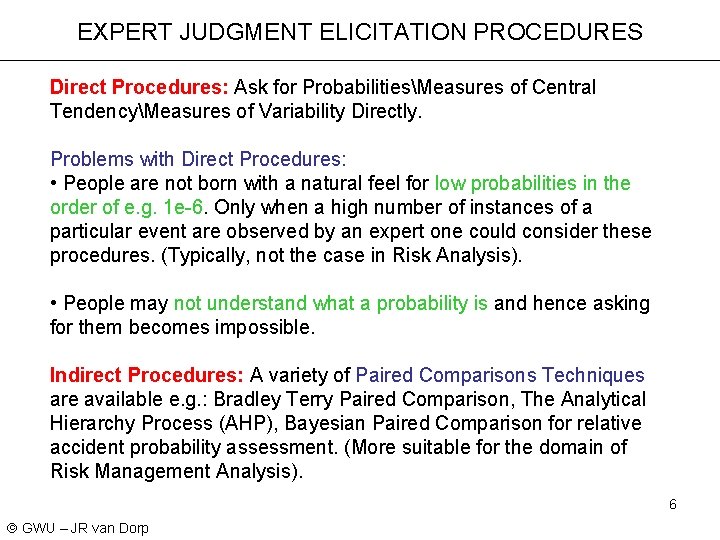 EXPERT JUDGMENT ELICITATION PROCEDURES

Direct Procedures: Ask for Probabilities\Measures of Central Tendency\Measures of Variability Directly.

Problems with Direct Procedures:
• People are not born with a natural feel for low probabilities in the order of e.g. 1e-6. Only when a high number of instances of a particular event are observed by an expert one could consider these procedures. (Typically, not the case in Risk Analysis).

• People may not understand what a probability is and hence asking for them becomes impossible.

Indirect Procedures: A variety of Paired Comparisons Techniques are available e.g.: Bradley Terry Paired Comparison, The Analytical Hierarchy Process (AHP), Bayesian Paired Comparison for relative accident probability assessment. (More suitable for the domain of Risk Management Analysis).

6

© GWU – JR van Dorp